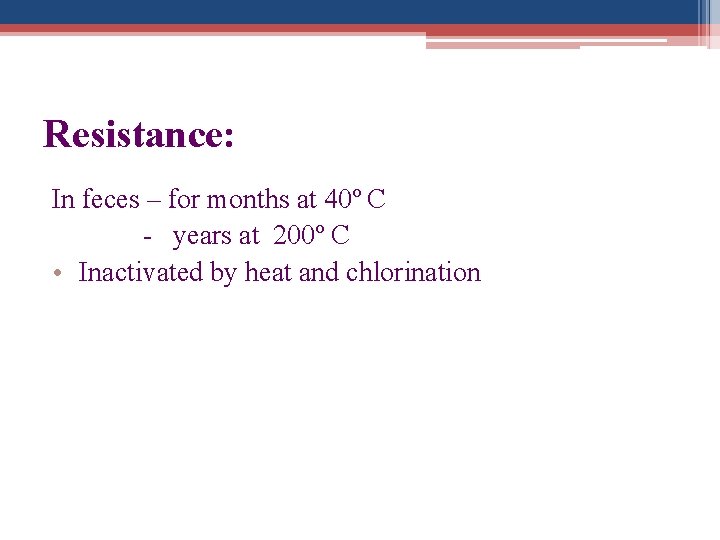 Resistance:

In feces – for months at 40º C
- years at 200º C
• Inactivated by heat and chlorination